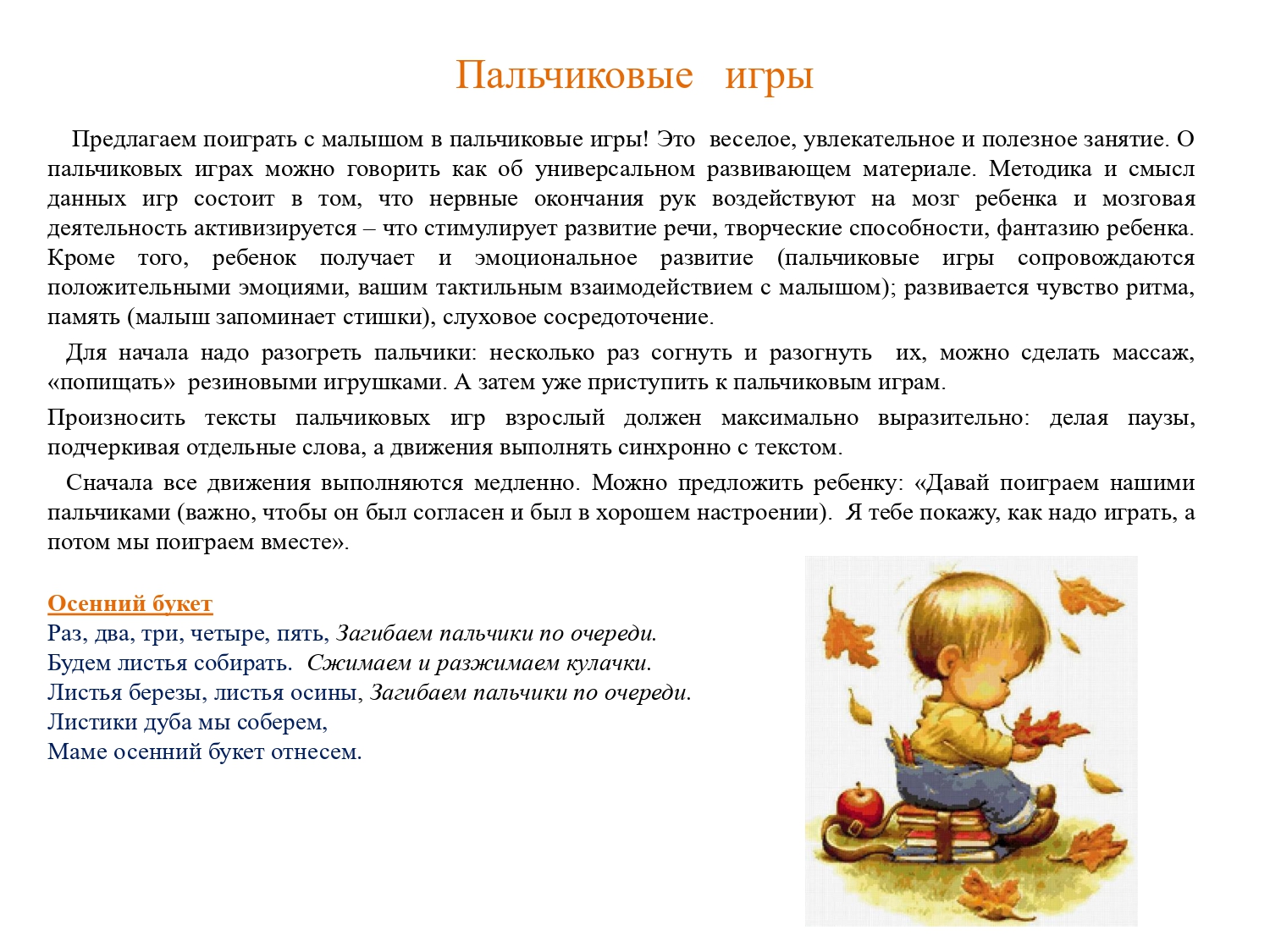 Пальчиковые игры

Предлагаем поиграть с малышом в пальчиковые игры! Это веселое, увлекательное и полезное занятие. О пальчиковых играх можно говорить как об универсальном развивающем материале. Методика и смысл данных игр состоит в том, что нервные окончания рук воздействуют на мозг ребенка и мозговая деятельность активизируется – что стимулирует развитие речи, творческие способности, фантазию ребенка. Кроме того, ребенок получает и эмоциональное развитие (пальчиковые игры сопровождаются положительными эмоциями, вашим тактильным взаимодействием с малышом); развивается чувство ритма, память (малыш запоминает стишки), слуховое сосредоточение.

Для начала надо разогреть пальчики: несколько раз согнуть и разогнуть их, можно сделать массаж, «попищать» резиновыми игрушками. А затем уже приступить к пальчиковым играм.

Произносить тексты пальчиковых игр взрослый должен максимально выразительно: делая паузы, подчеркивая отдельные слова, а движения выполнять синхронно с текстом.

Сначала все движения выполняются медленно. Можно предложить ребенку: «Давай поиграем нашими пальчиками (важно, чтобы он был согласен и был в хорошем настроении). Я тебе покажу, как надо играть, а потом мы поиграем вместе».

Осенний букет
Раз, два, три, четыре, пять, Загибаем пальчики по очереди.
Будем листья собирать. Сжимаем и разжимаем кулачки.
Листья березы, листья осины, Загибаем пальчики по очереди.
Листики дуба мы соберем,
Маме осенний букет отнесем.